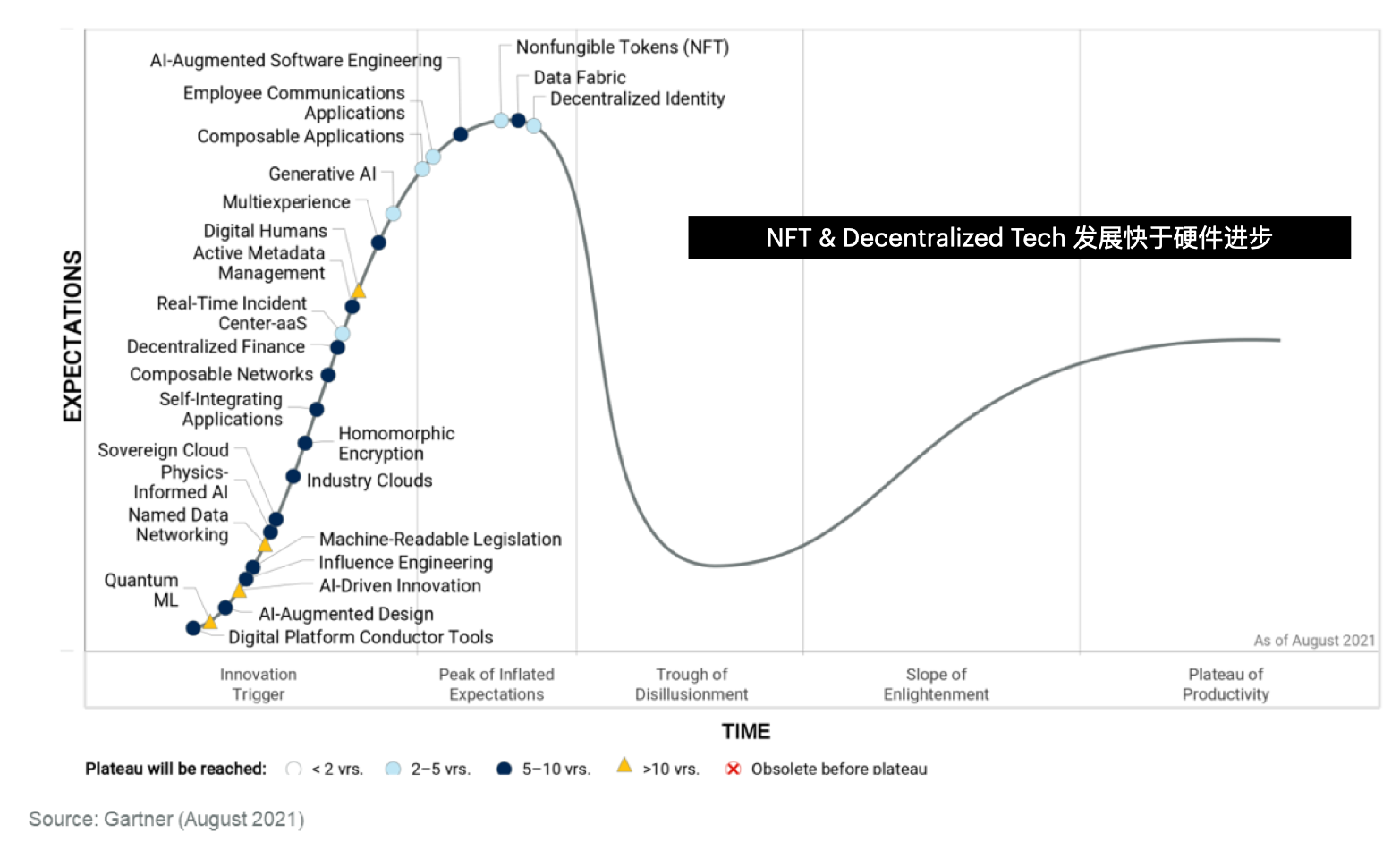 EXPECTATIONS

AI-Augmented Software Engineering
Employee Communications Applications
Composable Applications
Generative AI
Multiexperience
Digital Humans
Active Metadata Management
Real-Time Incident Center-aaS
Decentralized Finance
Composable Networks
Self-Integrating Applications
Sovereign Cloud
Physics-Informed AI
Named Data Networking
Quantum ML
Nonfungible Tokens (NFT)
Data Fabric
Decentralized Identity
Homomorphic Encryption
Industry Clouds
Machine-Readable Legislation
Influence Engineering
AI-Driven Innovation
AI-Augmented Design
Digital Platform Conductor Tools

NFT & Decentralized Tech 发展快于硬件进步

As of August 2021

Innovation Trigger
Peak of Inflated Expectations
Trough of Disillusionment
Slope of Enlightenment
Plateau of Productivity

TIME

Plateau will be reached: < 2 yrs. 2–5 yrs. 5–10 yrs. >10 yrs. Obsolete before plateau

Source: Gartner (August 2021)